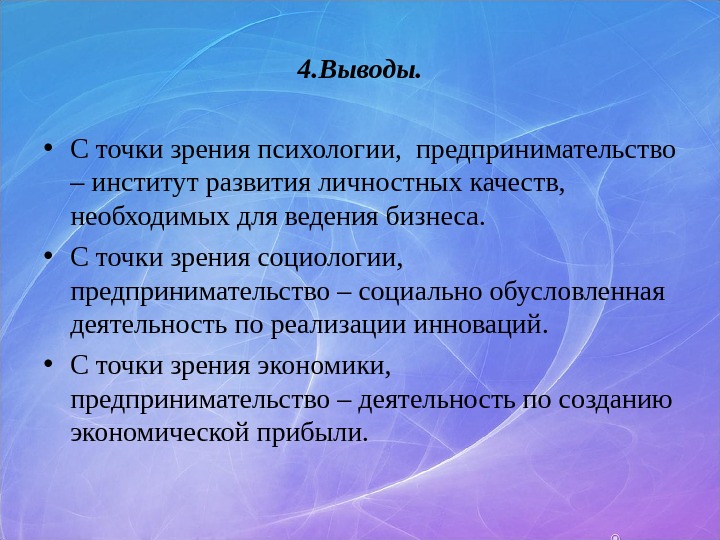 4.Выводы.

• С точки зрения психологии, предпринимательство – институт развития личностных качеств, необходимых для ведения бизнеса.

• С точки зрения социологии, предпринимательство – социально обусловленная деятельность по реализации инноваций.

• С точки зрения экономики, предпринимательство – деятельность по созданию экономической прибыли.